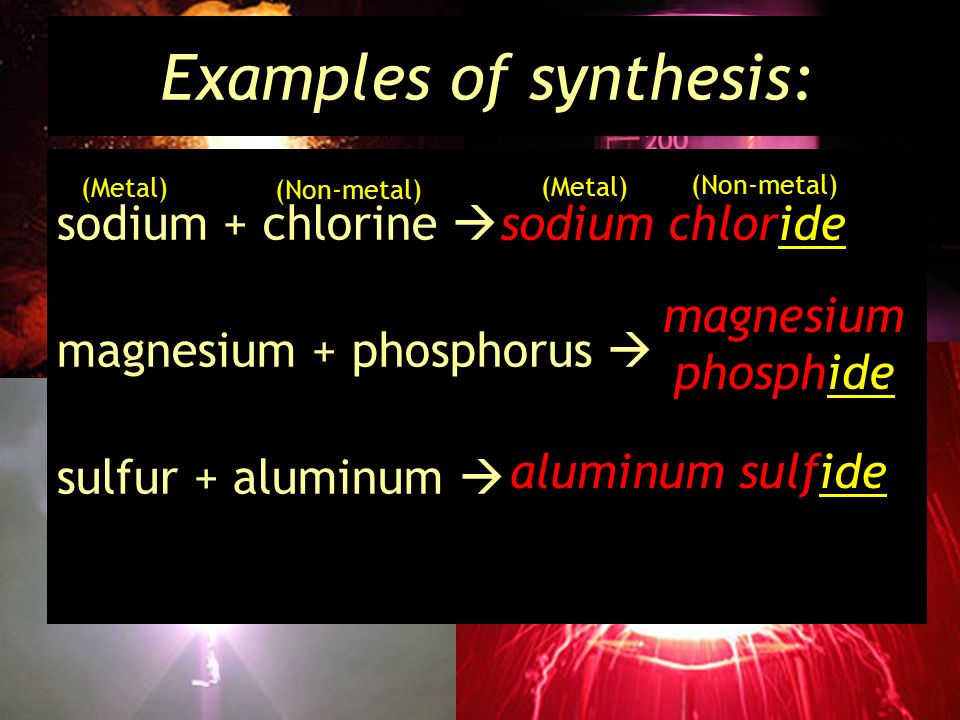 Examples of synthesis:

(Metal) (Non-metal) (Metal) (Non-metal)
sodium + chlorine → sodium chloride

magnesium + phosphorus → magnesium phosphide

sulfur + aluminum → aluminum sulfide